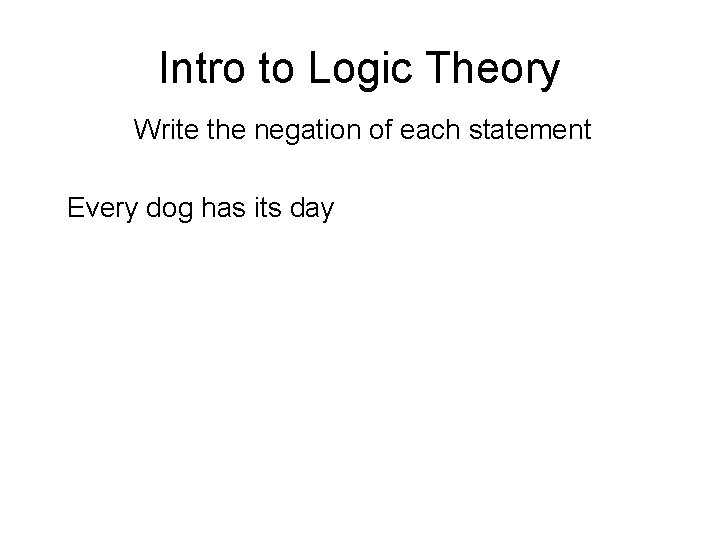 Intro to Logic Theory

Write the negation of each statement

Every dog has its day